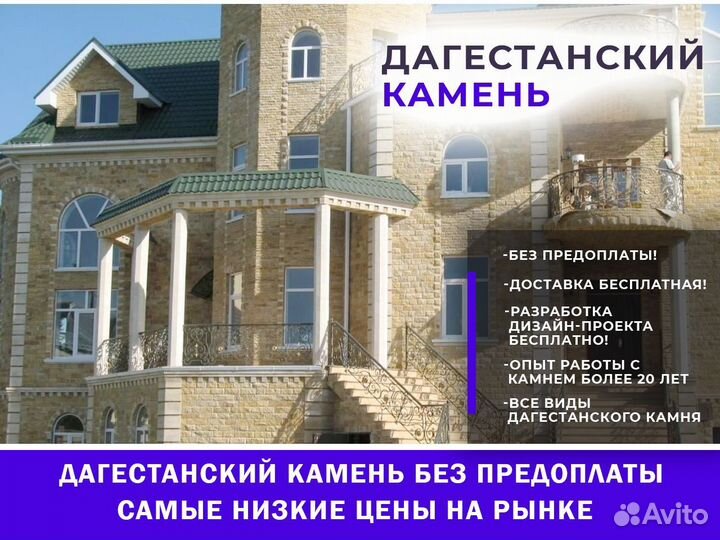 ДАГЕСТАНСКИЙ КАМЕНЬ

-БЕЗ ПРЕДОПЛАТЫ!

-ДОСТАВКА БЕСПЛАТНАЯ!

-РАЗРАБОТКА ДИЗАЙН-ПРОЕКТА БЕСПЛАТНО!

-ОПЫТ РАБОТЫ С КАМНЕМ БОЛЕЕ 20 ЛЕТ

-ВСЕ ВИДЫ ДАГЕСТАНСКОГО КАМНЯ

ДАГЕСТАНСКИЙ КАМЕНЬ БЕЗ ПРЕДОПЛАТЫ
САМЫЕ НИЗКИЕ ЦЕНЫ НА РЫНКЕ

Avito